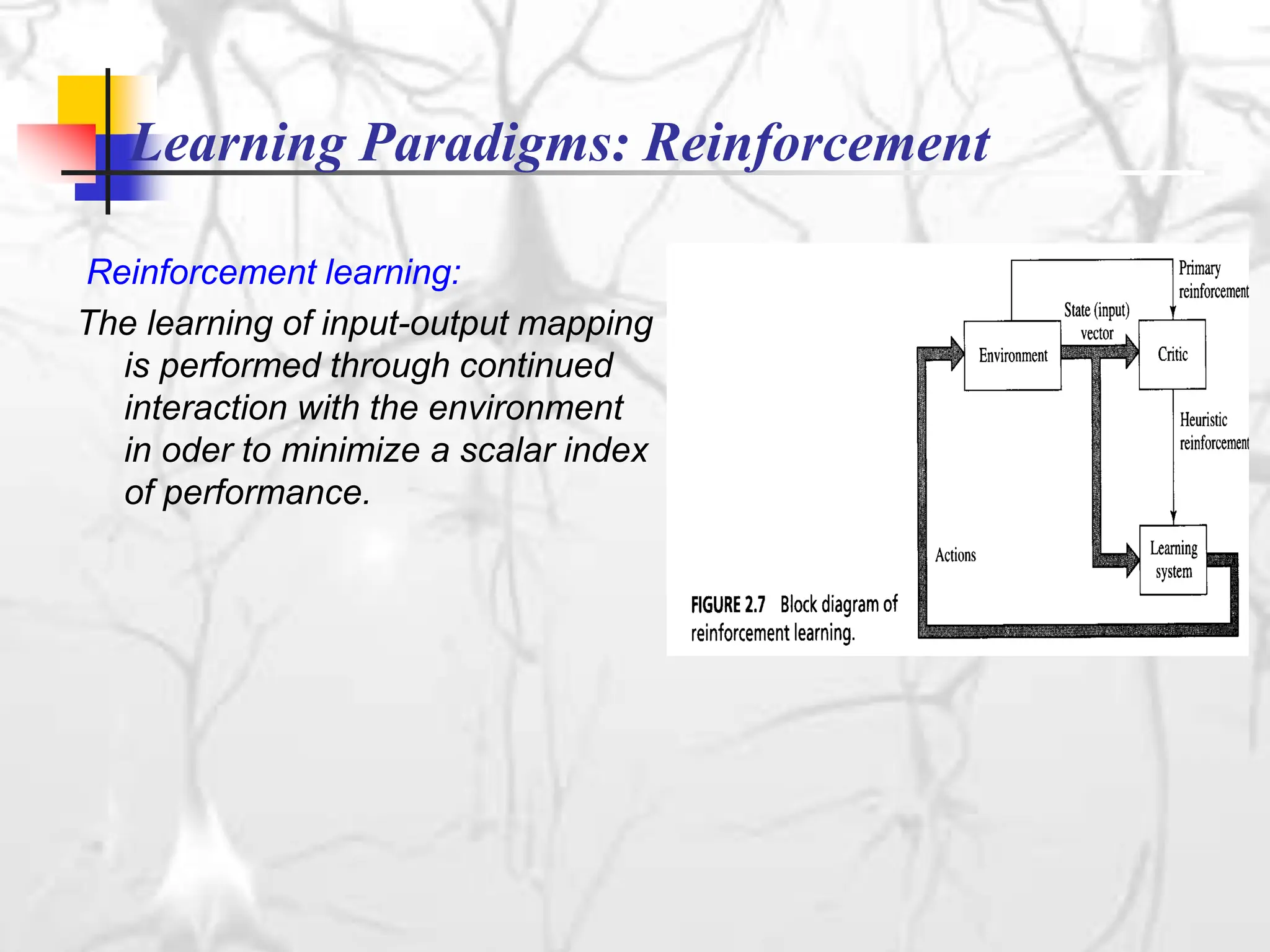 Learning Paradigms: Reinforcement

Reinforcement learning:

The learning of input-output mapping is performed through continued interaction with the environment in oder to minimize a scalar index of performance.

Primary reinforcement

State (input) vector

Environment

Critic

Heuristic reinforcement

Actions

Learning system

FIGURE 2.7 Block diagram of reinforcement learning.